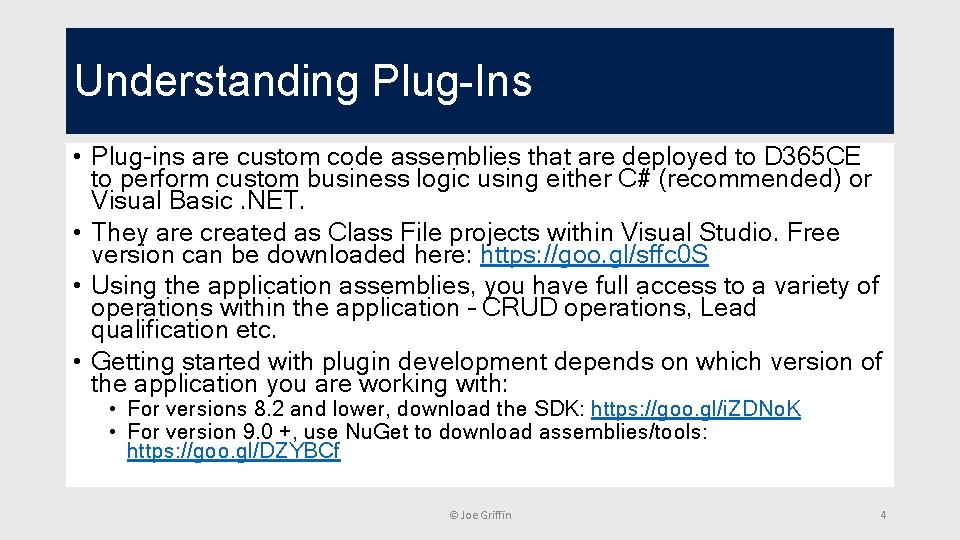 Understanding Plug-Ins

• Plug-ins are custom code assemblies that are deployed to D365CE to perform custom business logic using either C# (recommended) or Visual Basic .NET.
• They are created as Class File projects within Visual Studio. Free version can be downloaded here: https://goo.gl/sffc0S
• Using the application assemblies, you have full access to a variety of operations within the application – CRUD operations, Lead qualification etc.
• Getting started with plugin development depends on which version of the application you are working with:
  • For versions 8.2 and lower, download the SDK: https://goo.gl/iZDNoK
  • For version 9.0 +, use NuGet to download assemblies/tools: https://goo.gl/DZYBCf

© Joe Griffin

4